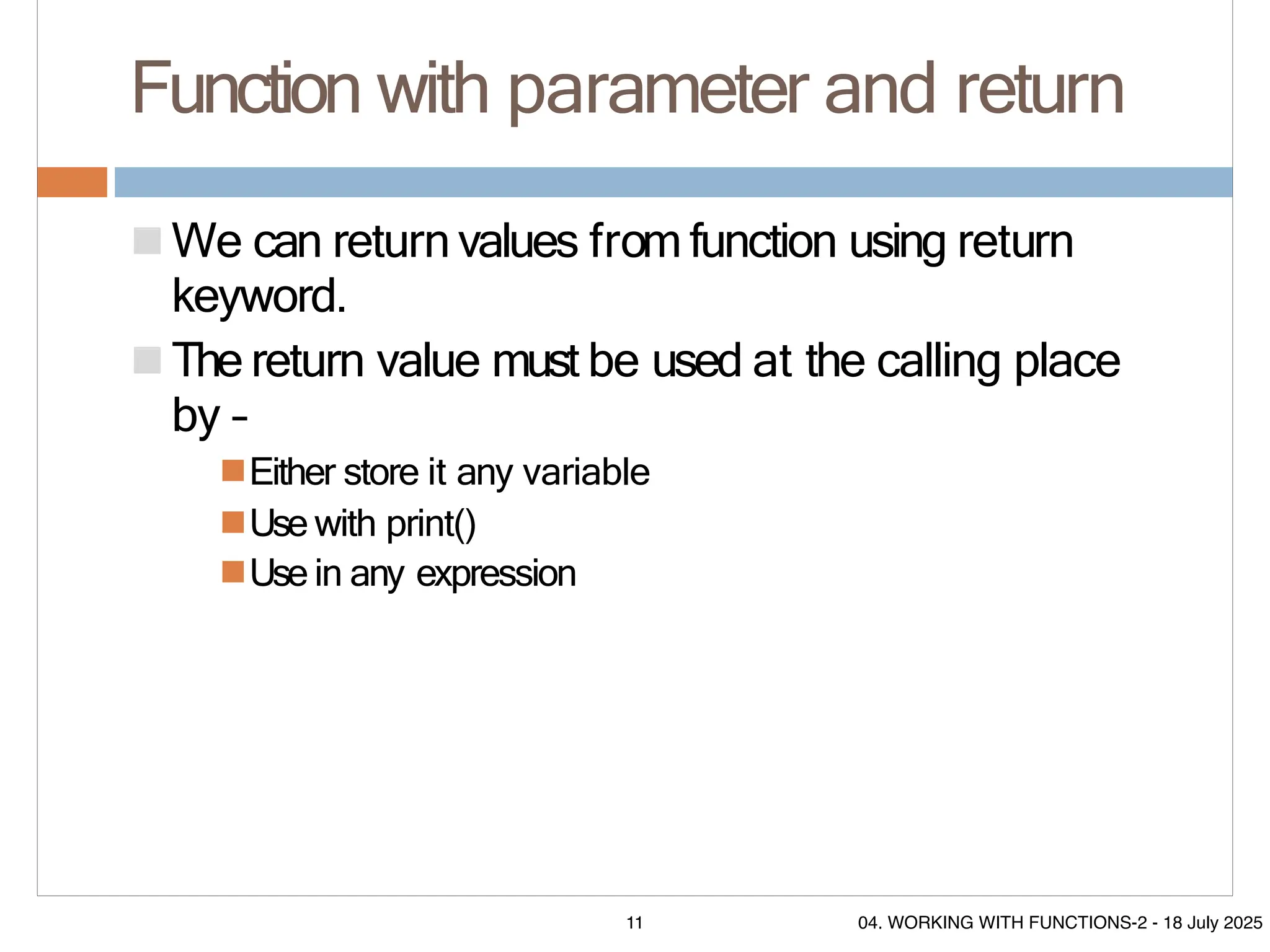 Function with parameter and return

We can return values from function using return keyword.

The return value must be used at the calling place by –

Either store it any variable

Use with print()

Use in any expression

11

04. WORKING WITH FUNCTIONS-2 - 18 July 2025